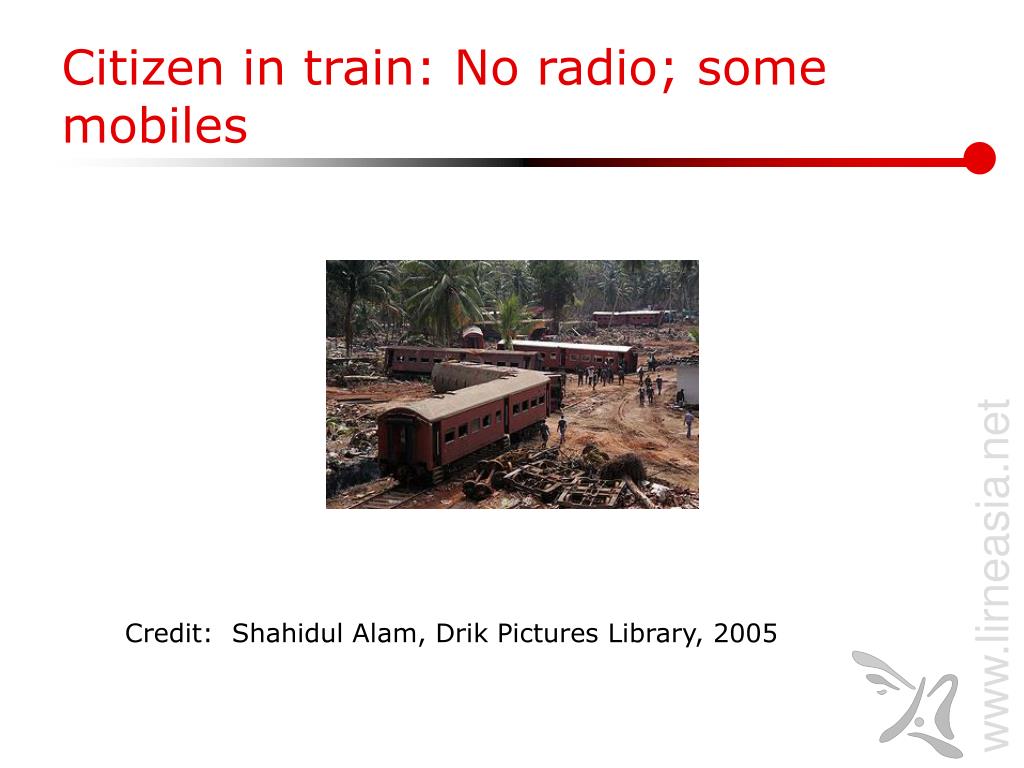 Citizen in train: No radio; some mobiles

Credit: Shahidul Alam, Drik Pictures Library, 2005

www.lirneasia.net